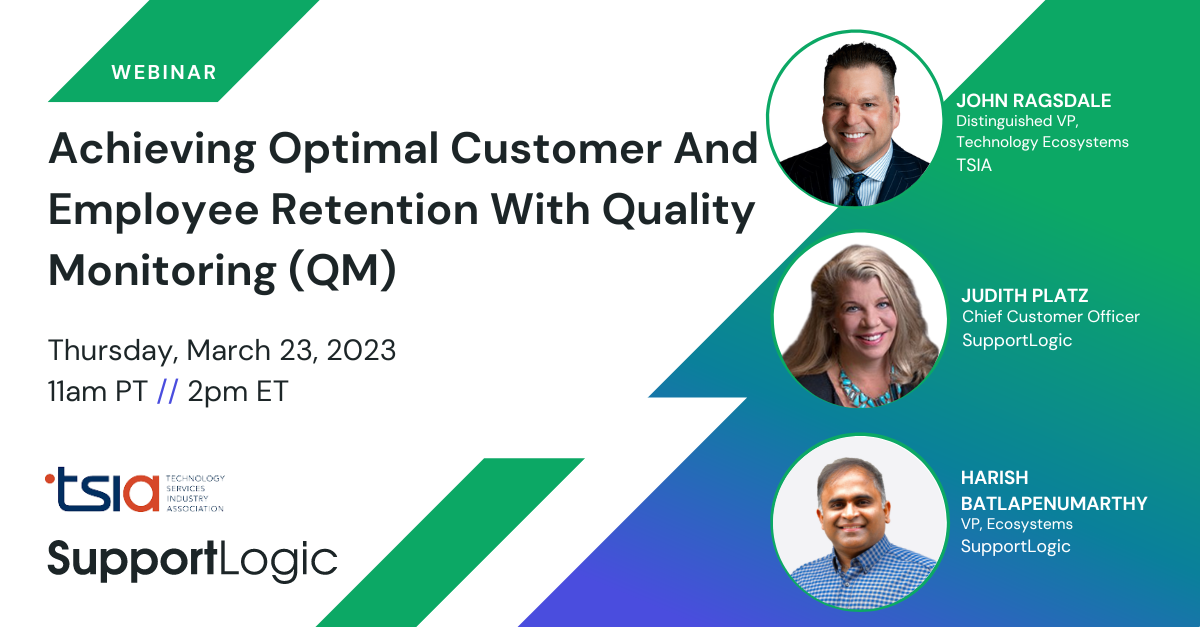 WEBINAR

Achieving Optimal Customer And Employee Retention With Quality Monitoring (QM)

Thursday, March 23, 2023
11am PT // 2pm ET

tsia TECHNOLOGY SERVICES INDUSTRY ASSOCIATION

SupportLogic

JOHN RAGSDALE
Distinguished VP, Technology Ecosystems
TSIA

JUDITH PLATZ
Chief Customer Officer
SupportLogic

HARISH BATLAPENUMARTHY
VP, Ecosystems
SupportLogic